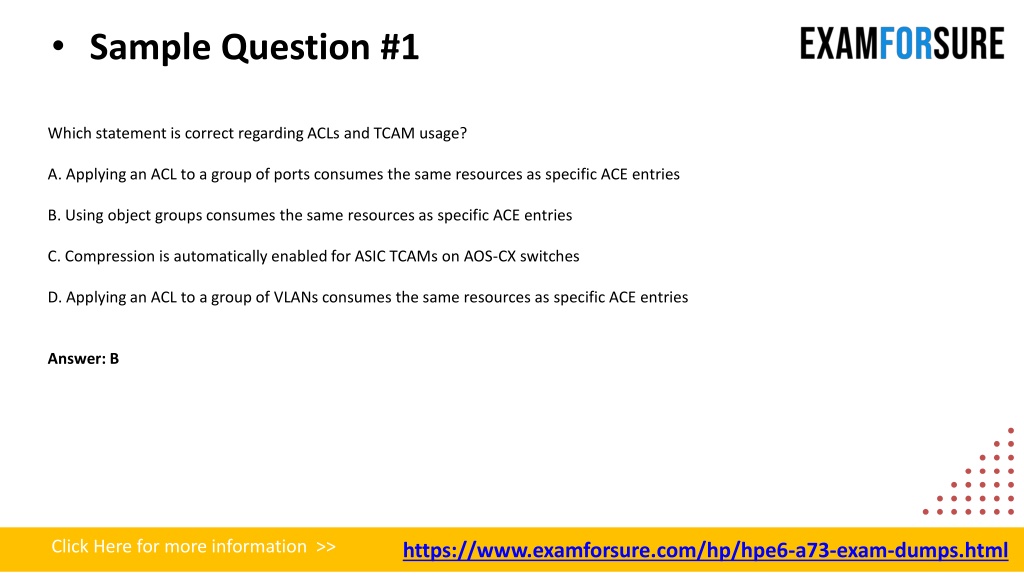 • Sample Question #1

EXAMFORSURE

Which statement is correct regarding ACLs and TCAM usage?

A. Applying an ACL to a group of ports consumes the same resources as specific ACE entries

B. Using object groups consumes the same resources as specific ACE entries

C. Compression is automatically enabled for ASIC TCAMs on AOS-CX switches

D. Applying an ACL to a group of VLANs consumes the same resources as specific ACE entries

Answer: B

Click Here for more information >>

https://www.examforsure.com/hp/hpe6-a73-exam-dumps.html